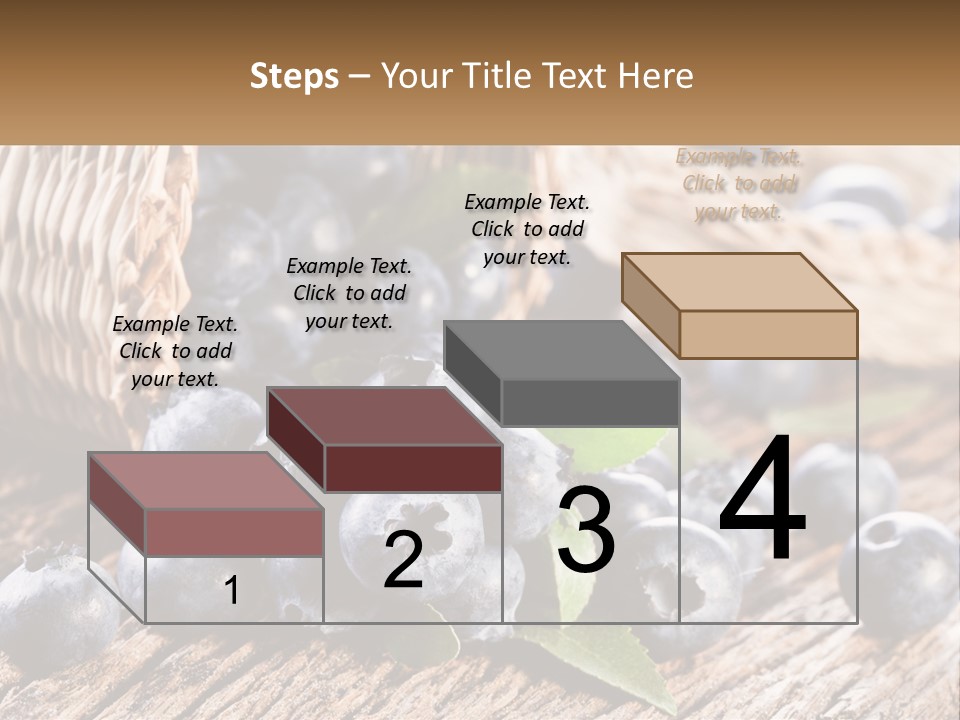 Steps – Your Title Text Here

Example Text. Click to add your text.

Example Text. Click to add your text.

Example Text. Click to add your text.

Example Text. Click to add your text.

1

2

3

4